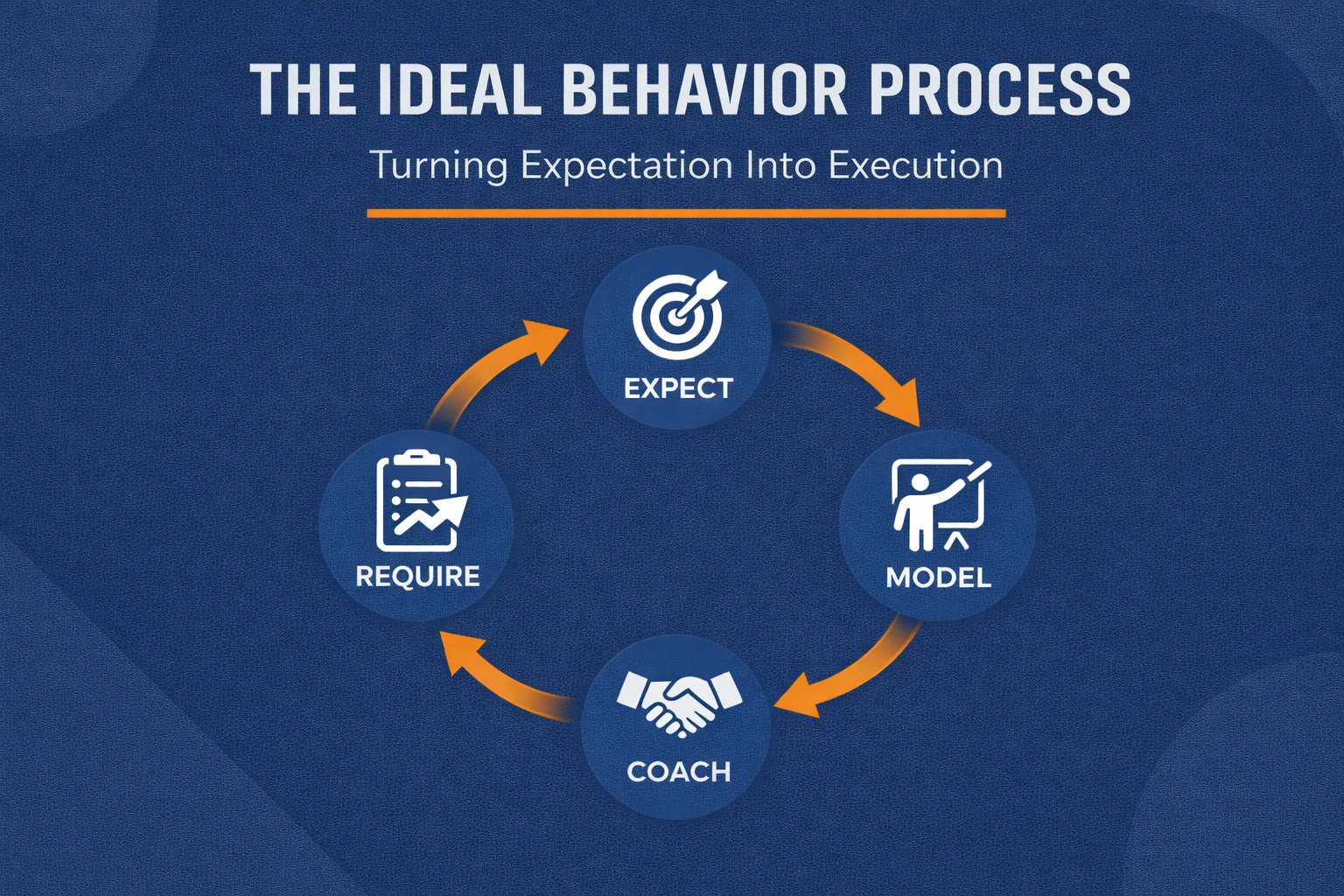 THE IDEAL BEHAVIOR PROCESS

Turning Expectation Into Execution

EXPECT

MODEL

COACH

REQUIRE